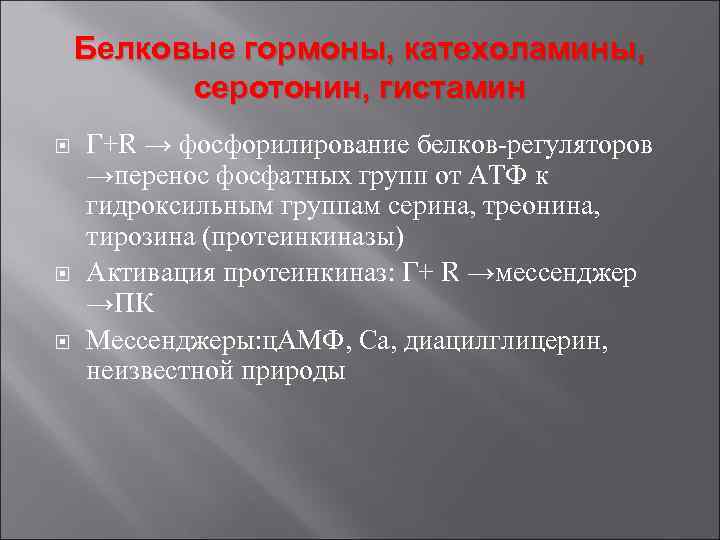 Белковые гормоны, катехоламины, серотонин, гистамин

Г+R → фосфорилирование белков-регуляторов →перенос фосфатных групп от АТФ к гидроксильным группам серина, треонина, тирозина (протеинкиназы)

Активация протеинкиназ: Г+ R →мессенджер →ПК

Мессенджеры:цАМФ, Са, диацилглицерин, неизвестной природы